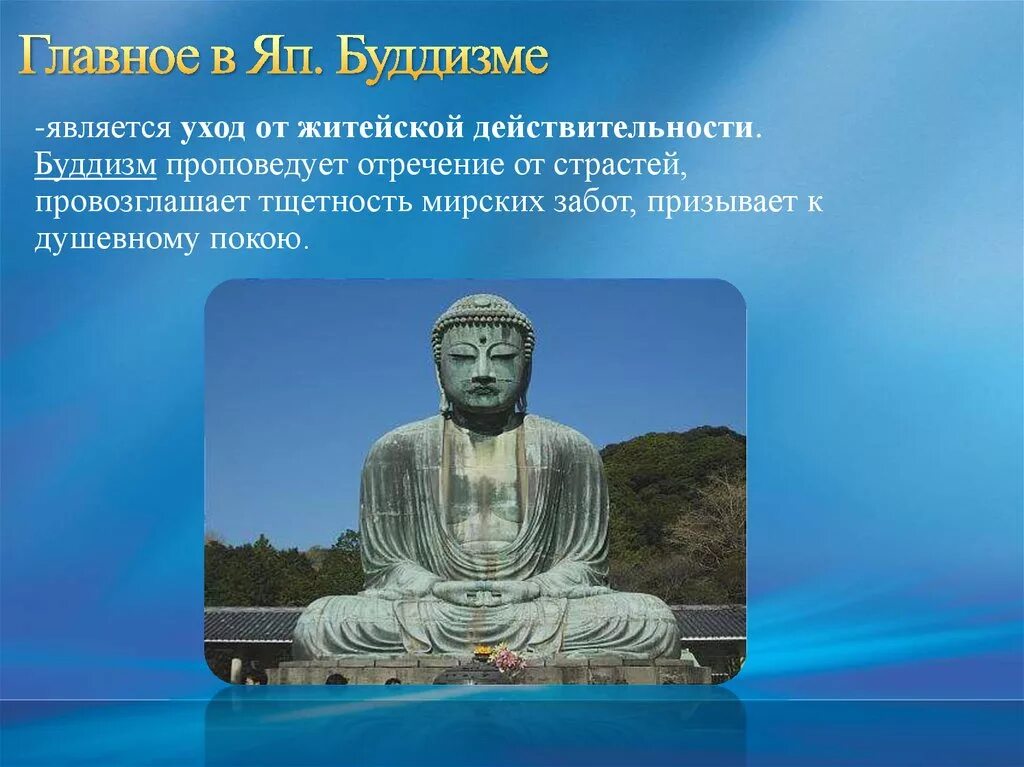 Главное в Яп. Буддизме

-является уход от житейской действительности. Буддизм проповедует отречение от страстей, провозглашает тщетность мирских забот, призывает к душевному покою.